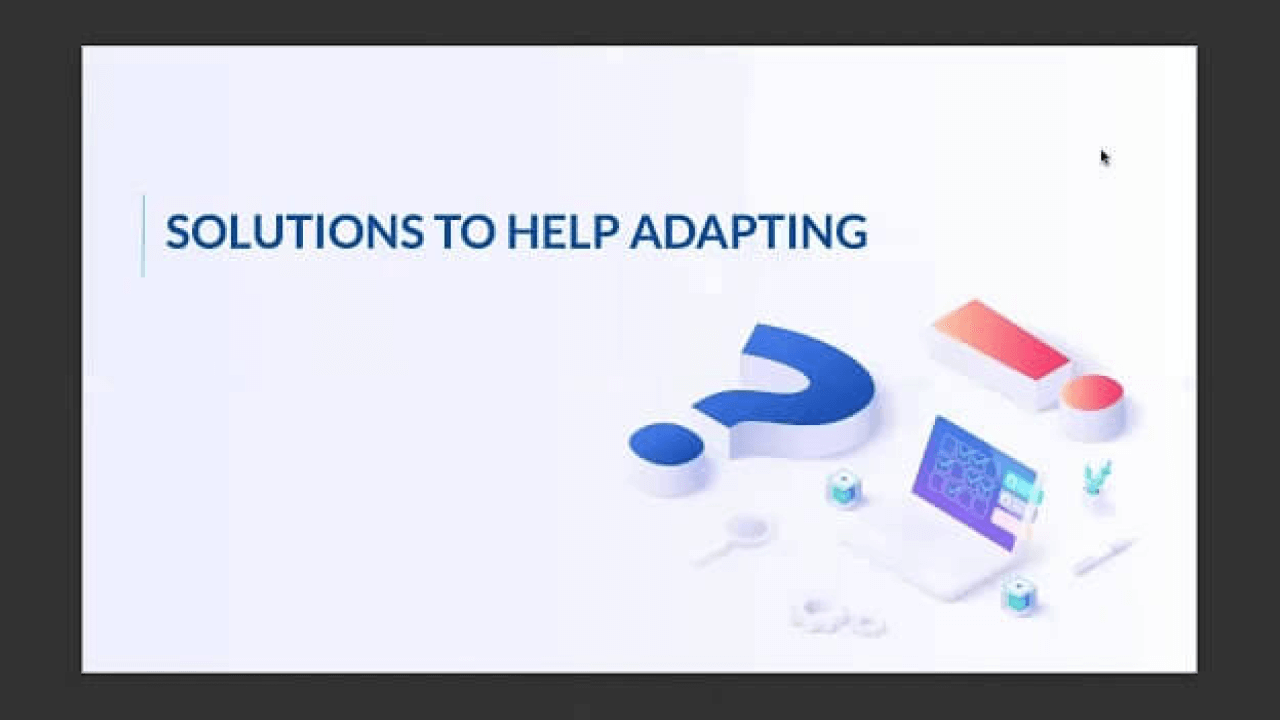 SOLUTIONS TO HELP ADAPTING